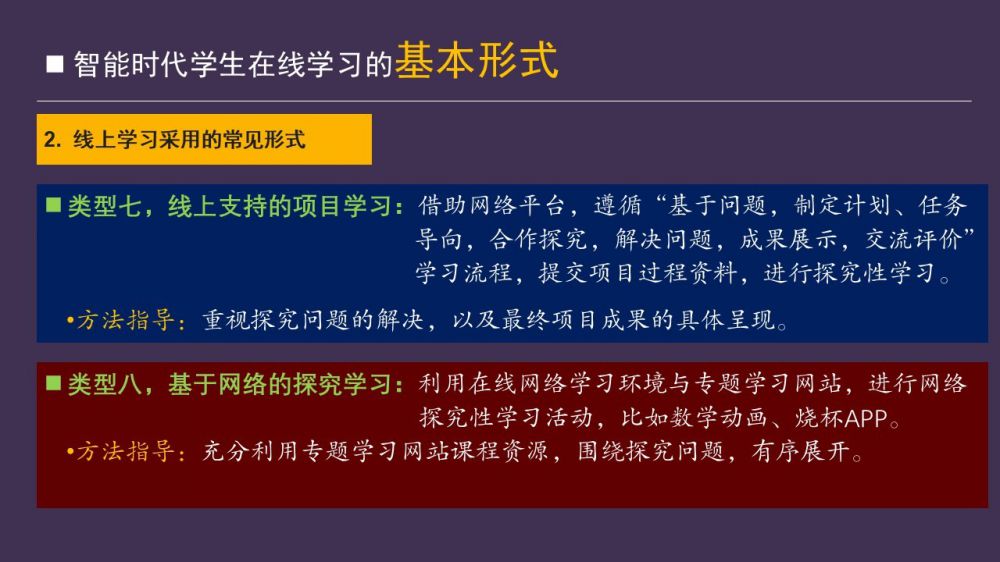 ■ 智能时代学生在线学习的基本形式

2. 线上学习采用的常见形式

■ 类型七，线上支持的项目学习：借助网络平台，遵循“基于问题，制定计划、任务导向，合作探究，解决问题，成果展示，交流评价”学习流程，提交项目过程资料，进行探究性学习。

•方法指导：重视探究问题的解决，以及最终项目成果的具体呈现。

■ 类型八，基于网络的探究学习：利用在线网络学习环境与专题学习网站，进行网络探究性学习活动，比如数学动画、烧杯APP。

•方法指导：充分利用专题学习网站课程资源，围绕探究问题，有序展开。